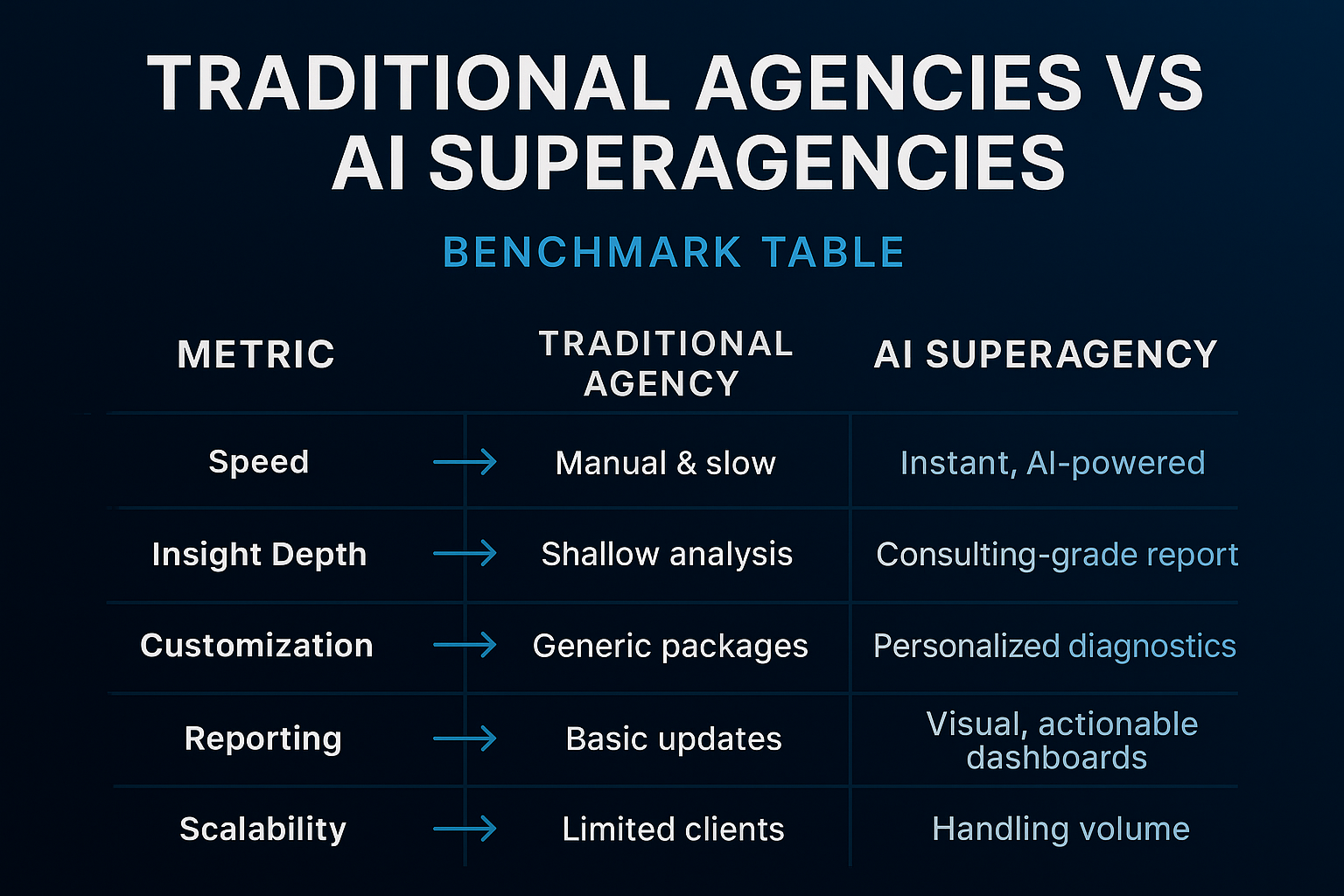 TRADITIONAL AGENCIES VS AI SUPERAGENCIES

BENCHMARK TABLE

| METRIC | TRADITIONAL AGENCY | AI SUPERAGENCY |
|---|---|---|
| Speed | Manual & slow | Instant, AI-powered |
| Insight Depth | Shallow analysis | Consulting-grade report |
| Customization | Generic packages | Personalized diagnostics |
| Reporting | Basic updates | Visual, actionable dashboards |
| Scalability | Limited clients | Handling volume |